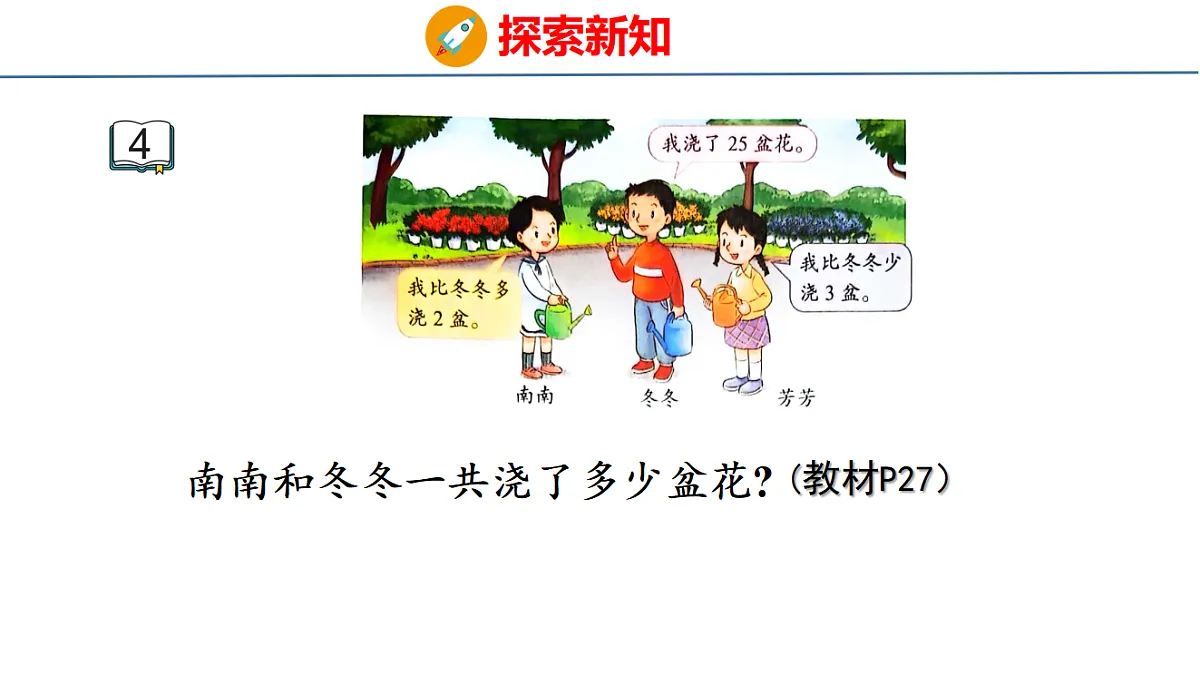 探索新知

4

我浇了 25 盆花。

我比冬冬多浇 2 盆。

我比冬冬少浇 3 盆。

南南　冬冬　芳芳

南南和冬冬一共浇了多少盆花？(教材P27)